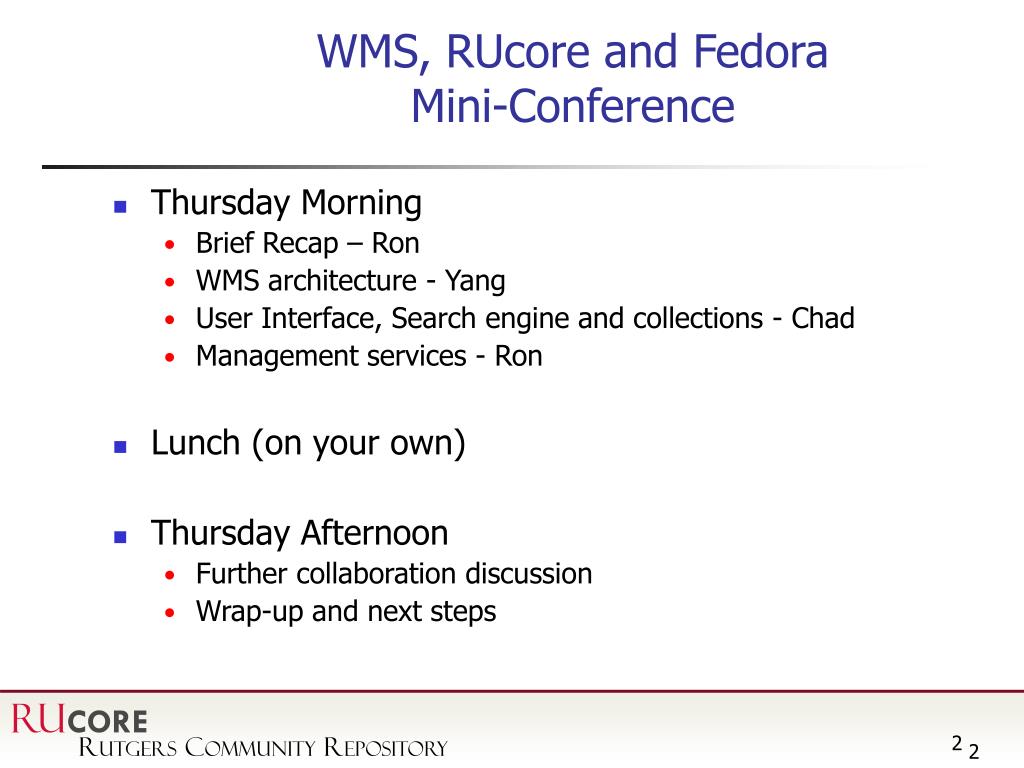 WMS, RUcore and Fedora Mini-Conference

- Thursday Morning
  - Brief Recap – Ron
  - WMS architecture - Yang
  - User Interface, Search engine and collections - Chad
  - Management services - Ron

- Lunch (on your own)

- Thursday Afternoon
  - Further collaboration discussion
  - Wrap-up and next steps

RUCORE
RUTGERS COMMUNITY REPOSITORY

2 2